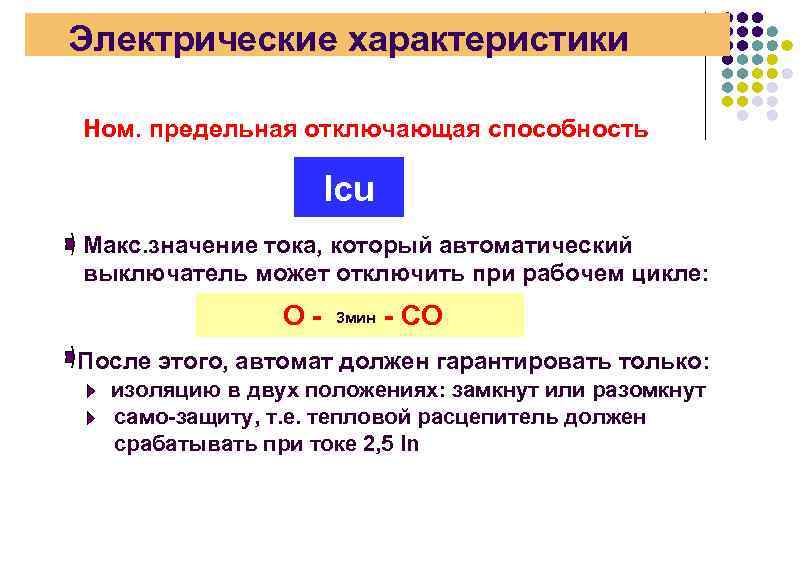 Электрические характеристики

Ном. предельная отключающая способность

Icu

Макс.значение тока, который автоматический выключатель может отключить при рабочем цикле:

O - 3мин - CO

После этого, автомат должен гарантировать только:

изоляцию в двух положениях: замкнут или разомкнут

само-защиту, т.е. тепловой расцепитель должен срабатывать при токе 2,5 In